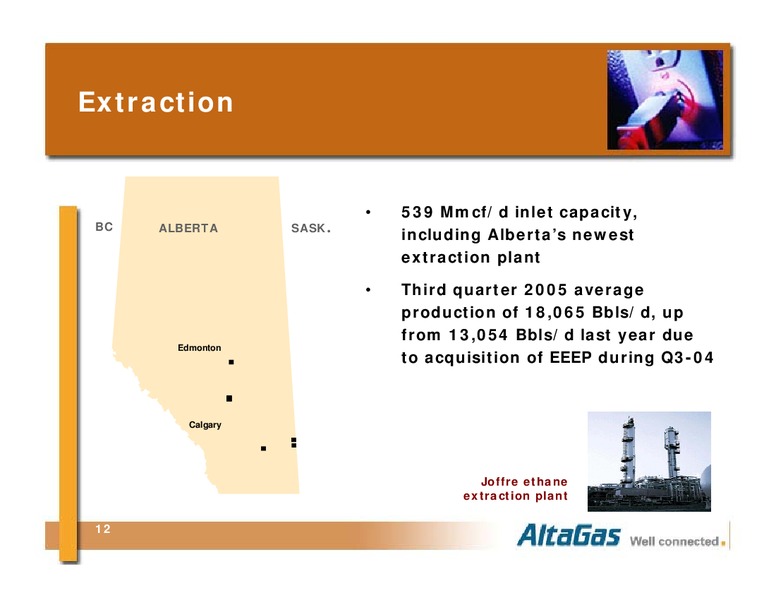 Extraction

BC ALBERTA SASK.

Edmonton

Calgary

• 539 Mmcf/d inlet capacity, including Alberta's newest extraction plant

• Third quarter 2005 average production of 18,065 Bbls/d, up from 13,054 Bbls/d last year due to acquisition of EEEP during Q3-04

Joffre ethane extraction plant

12

AltaGas Well connected.